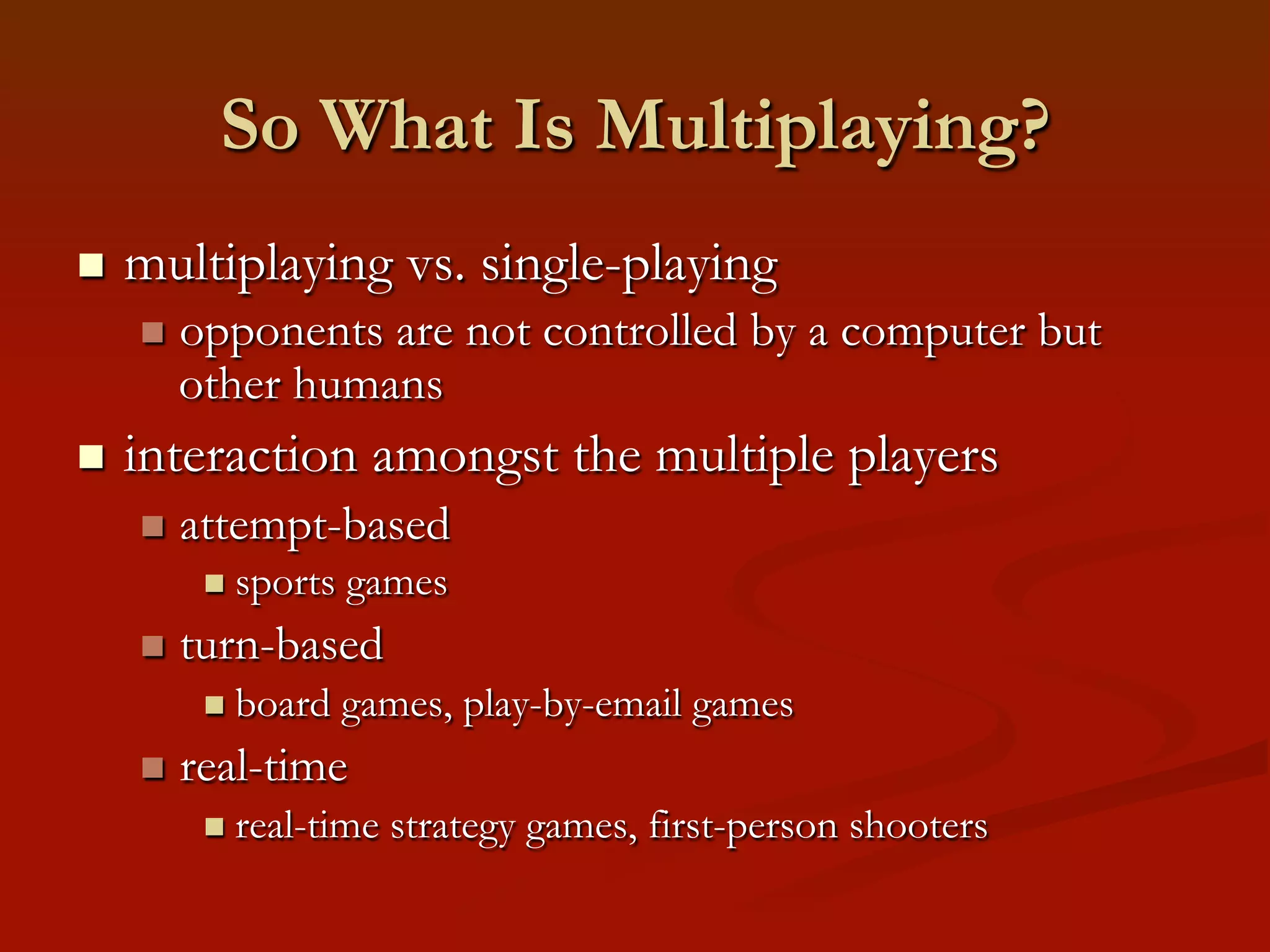 So What Is Multiplaying?

- multiplaying vs. single-playing
  - opponents are not controlled by a computer but other humans
- interaction amongst the multiple players
  - attempt-based
    - sports games
  - turn-based
    - board games, play-by-email games
  - real-time
    - real-time strategy games, first-person shooters